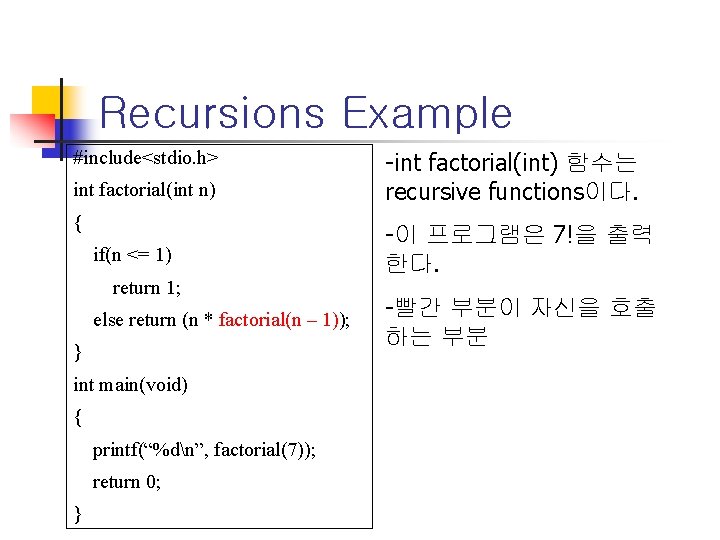 Recursions Example

#include<stdio.h>
int factorial(int n)
{
if(n <= 1)
return 1;
else return (n * factorial(n – 1));
}
int main(void)
{
printf(“%d\n”, factorial(7));
return 0;
}

-int factorial(int) 함수는 recursive functions이다.

-이 프로그램은 7!을 출력한다.

-빨간 부분이 자신을 호출하는 부분